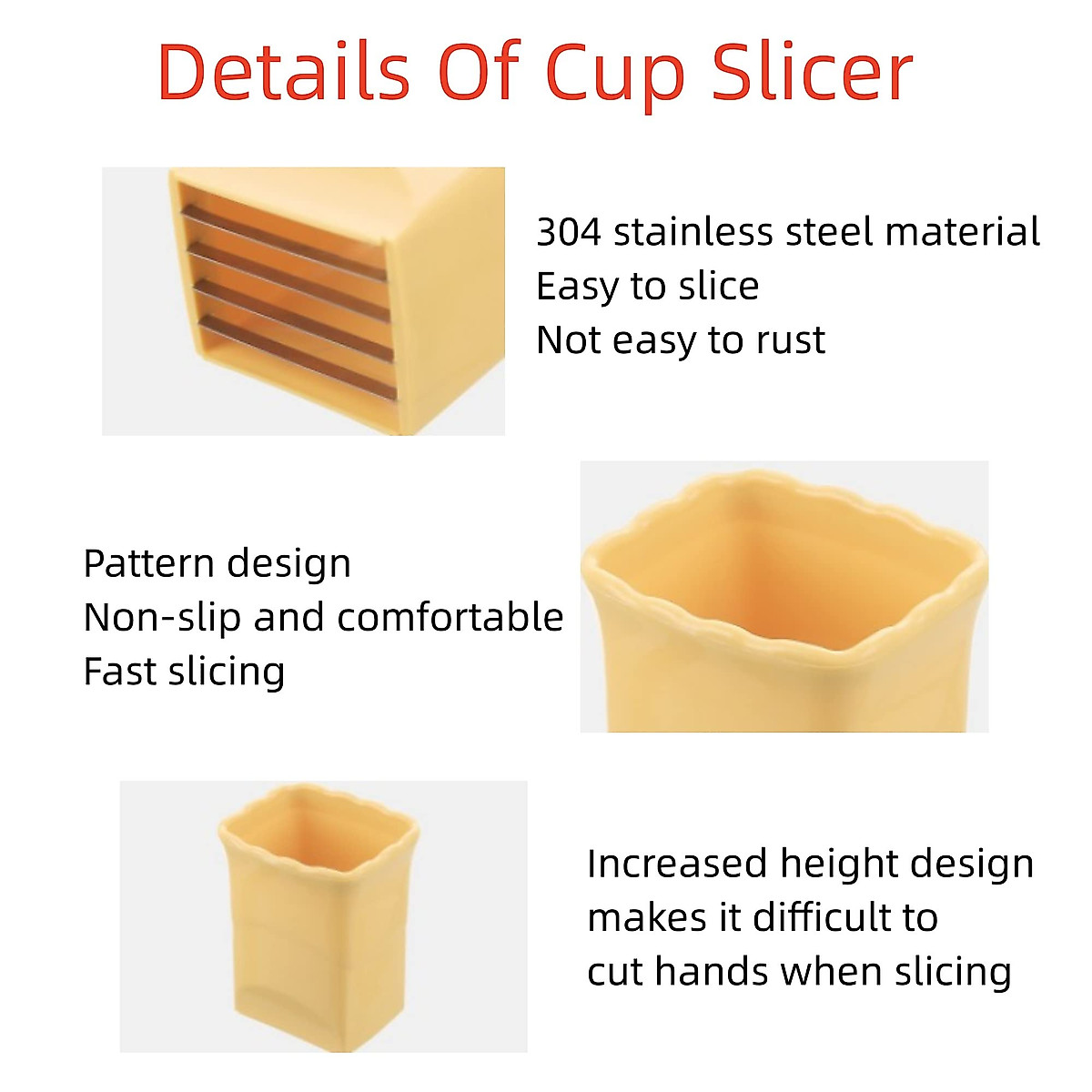 Details Of Cup Slicer

304 stainless steel material
Easy to slice
Not easy to rust

Pattern design
Non-slip and comfortable
Fast slicing

Increased height design
makes it difficult to
cut hands when slicing